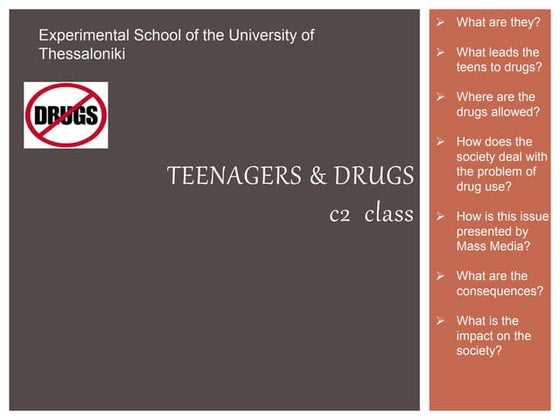 Experimental School of the University of Thessaloniki

DRUGS

TEENAGERS & DRUGS
c2 class

➢ What are they?

➢ What leads the teens to drugs?

➢ Where are the drugs allowed?

➢ How does the society deal with the problem of drug use?

➢ How is this issue presented by Mass Media?

➢ What are the consequences?

➢ What is the impact on the society?